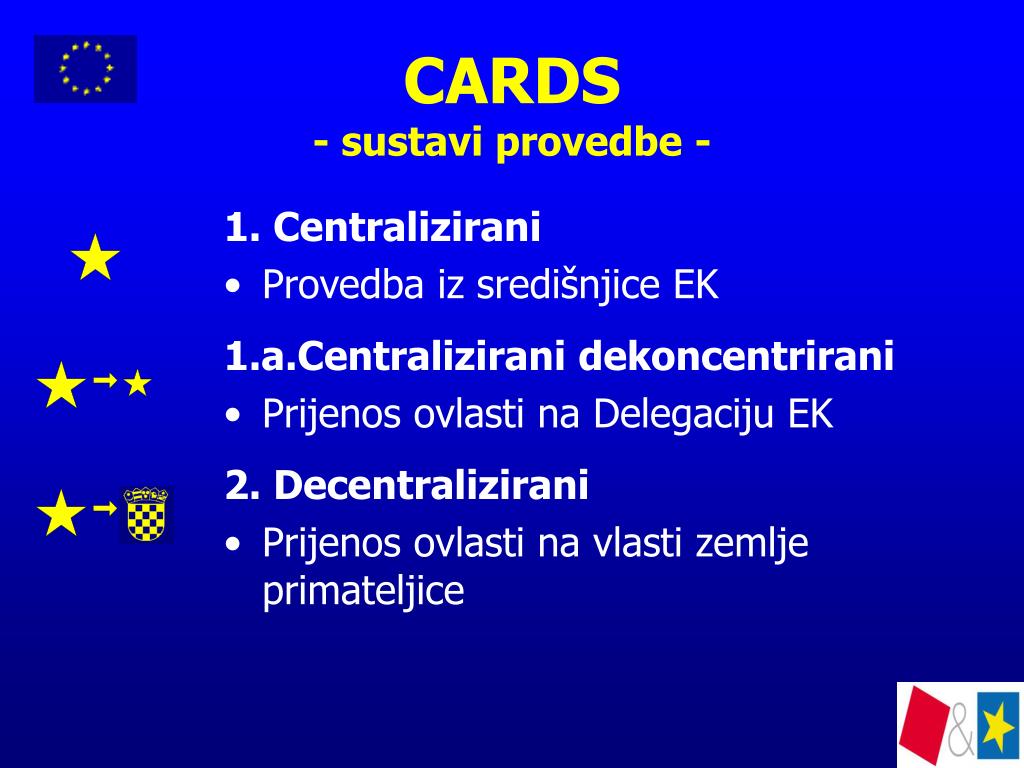 CARDS
- sustavi provedbe -

1. Centralizirani
• Provedba iz središnjice EK

1.a.Centralizirani dekoncentrirani
• Prijenos ovlasti na Delegaciju EK

2. Decentralizirani
• Prijenos ovlasti na vlasti zemlje primateljice

&